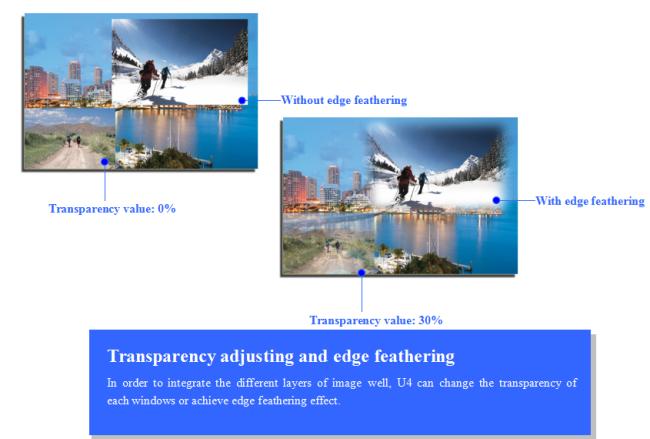 Without edge feathering

Transparency value: 0%

With edge feathering

Transparency value: 30%

Transparency adjusting and edge feathering

In order to integrate the different layers of image well, U4 can change the transparency of each windows or achieve edge feathering effect.